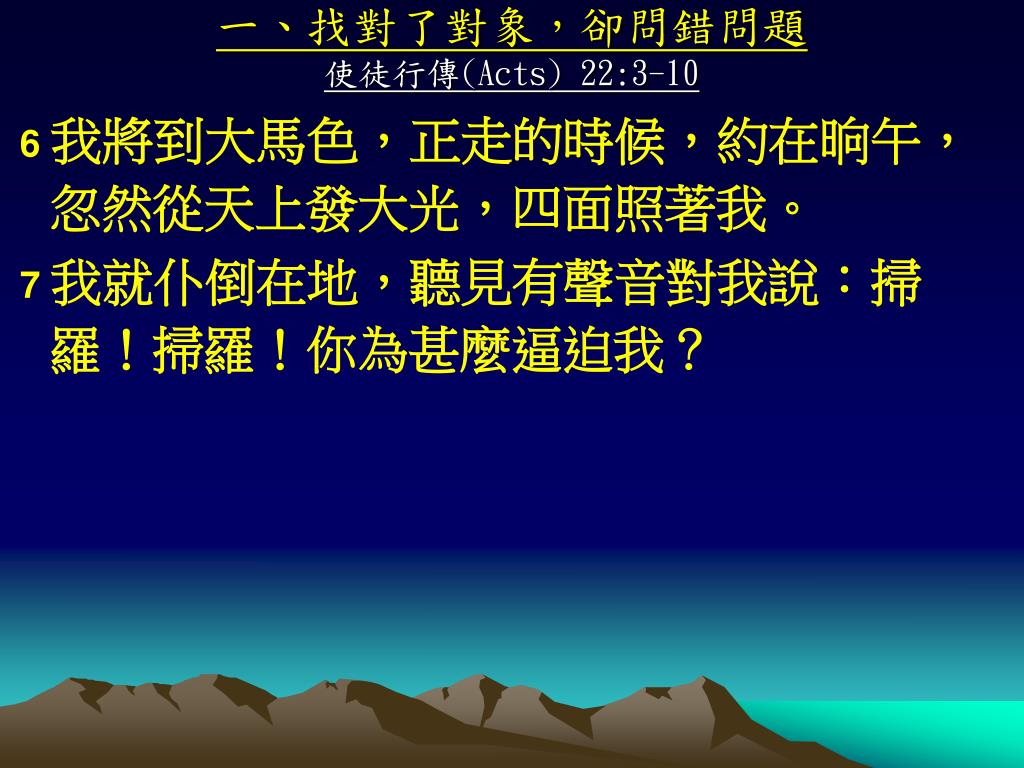 一、找對了對象，卻問錯問題
使徒行傳(Acts) 22:3-10

6 我將到大馬色，正走的時候，約在晌午，忽然從天上發大光，四面照著我。

7 我就仆倒在地，聽見有聲音對我說：掃羅！掃羅！你為甚麼逼迫我？